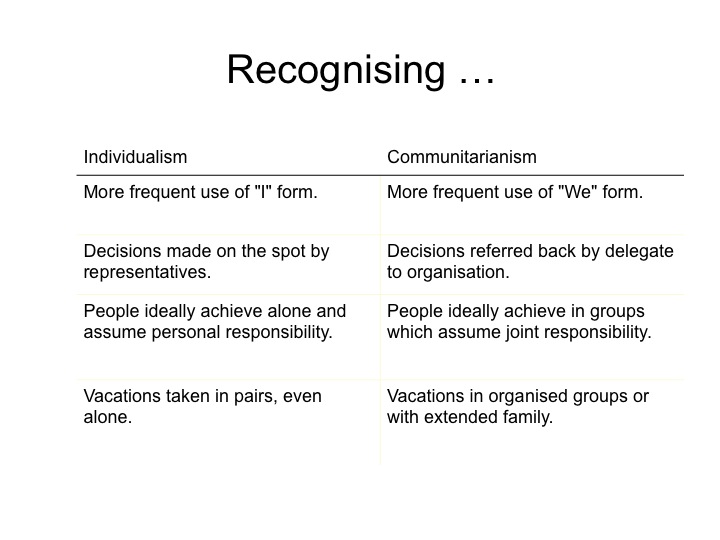 Recognising …

| Individualism | Communitarianism |
|---|---|
| More frequent use of "I" form. | More frequent use of "We" form. |
| Decisions made on the spot by representatives. | Decisions referred back by delegate to organisation. |
| People ideally achieve alone and assume personal responsibility. | People ideally achieve in groups which assume joint responsibility. |
| Vacations taken in pairs, even alone. | Vacations in organised groups or with extended family. |